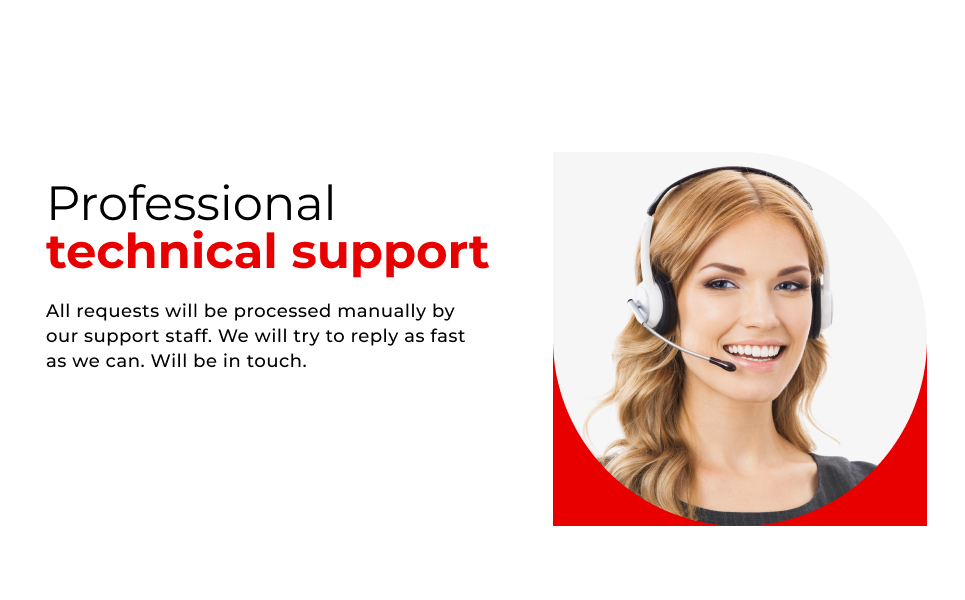 Professional
technical support

All requests will be processed manually by our support staff. We will try to reply as fast as we can. Will be in touch.